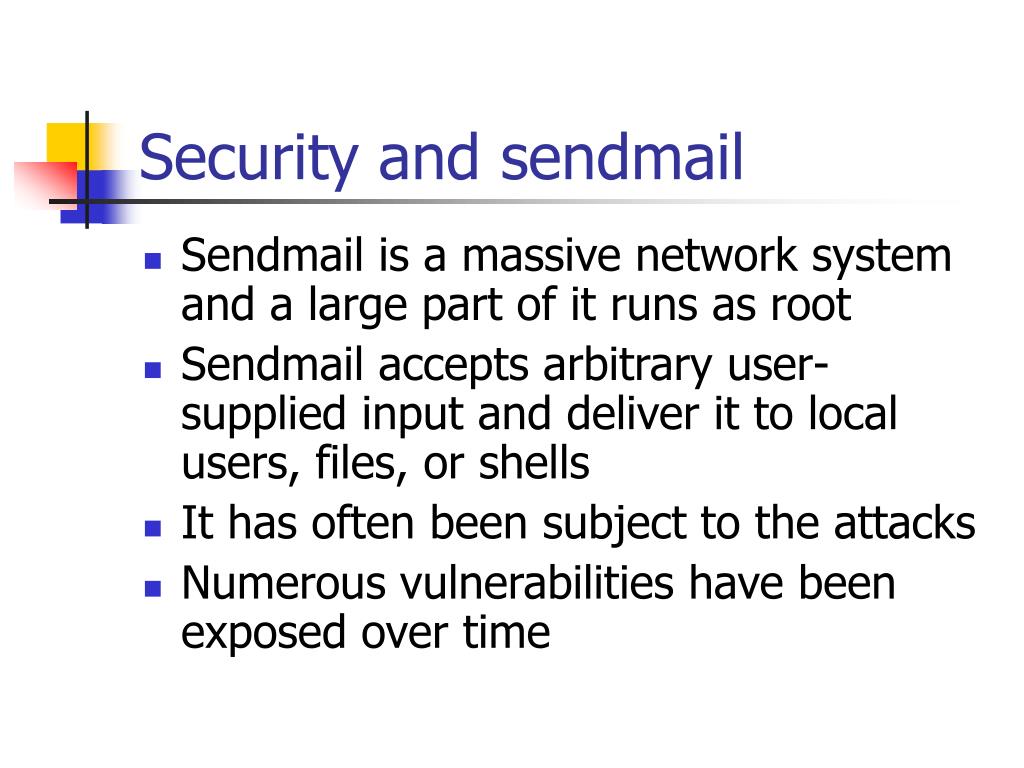 Security and sendmail

- Sendmail is a massive network system and a large part of it runs as root
- Sendmail accepts arbitrary user-supplied input and deliver it to local users, files, or shells
- It has often been subject to the attacks
- Numerous vulnerabilities have been exposed over time